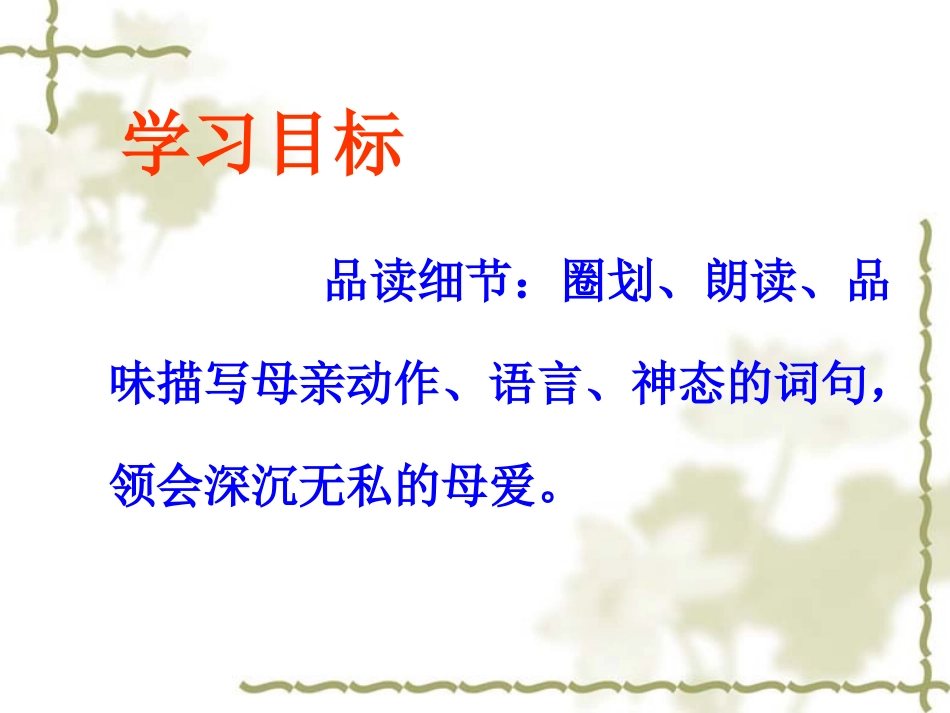 学习目标

品读细节：圈划、朗读、品味描写母亲动作、语言、神态的词句，领会深沉无私的母爱。